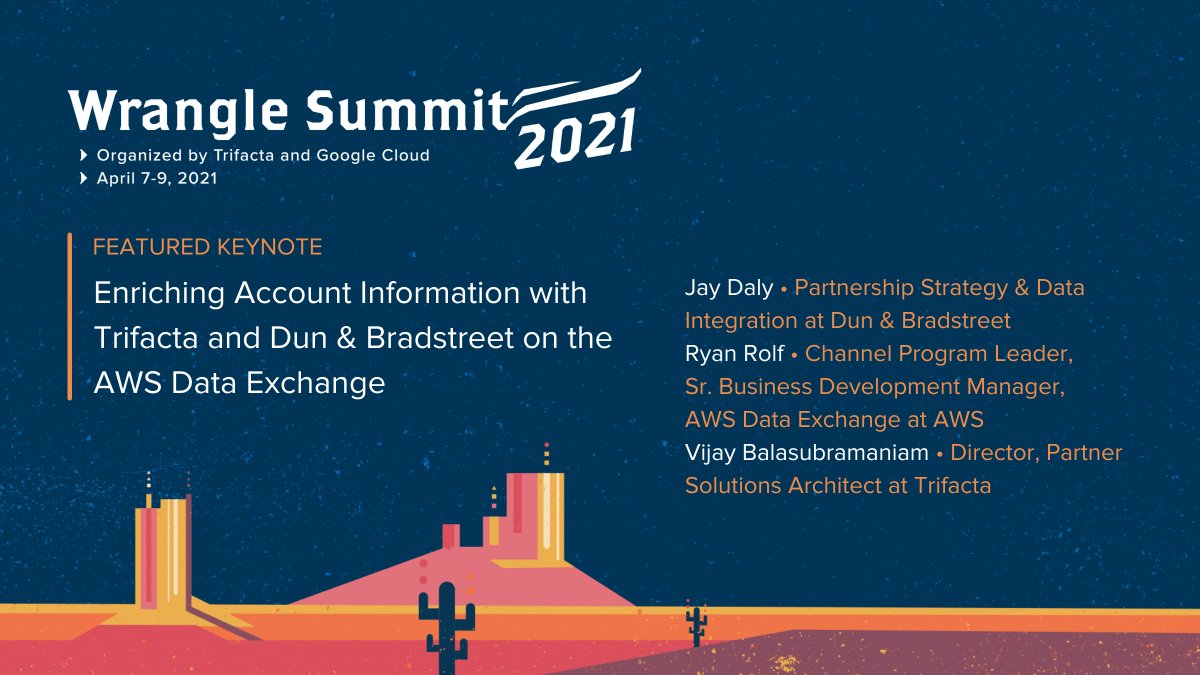 Wrangle Summit 2021
Organized by Trifacta and Google Cloud
April 7-9, 2021

FEATURED KEYNOTE

Enriching Account Information with Trifacta and Dun & Bradstreet on the AWS Data Exchange

Jay Daly • Partnership Strategy & Data Integration at Dun & Bradstreet
Ryan Rolf • Channel Program Leader, Sr. Business Development Manager, AWS Data Exchange at AWS
Vijay Balasubramaniam • Director, Partner Solutions Architect at Trifacta